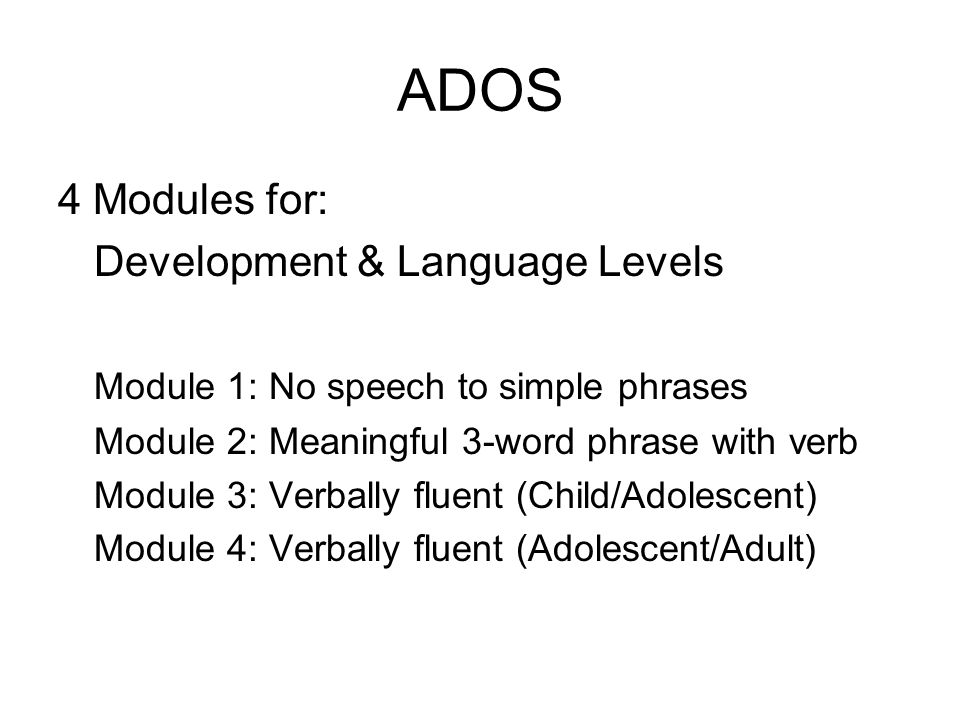 ADOS

4 Modules for:
Development & Language Levels

Module 1: No speech to simple phrases
Module 2: Meaningful 3-word phrase with verb
Module 3: Verbally fluent (Child/Adolescent)
Module 4: Verbally fluent (Adolescent/Adult)